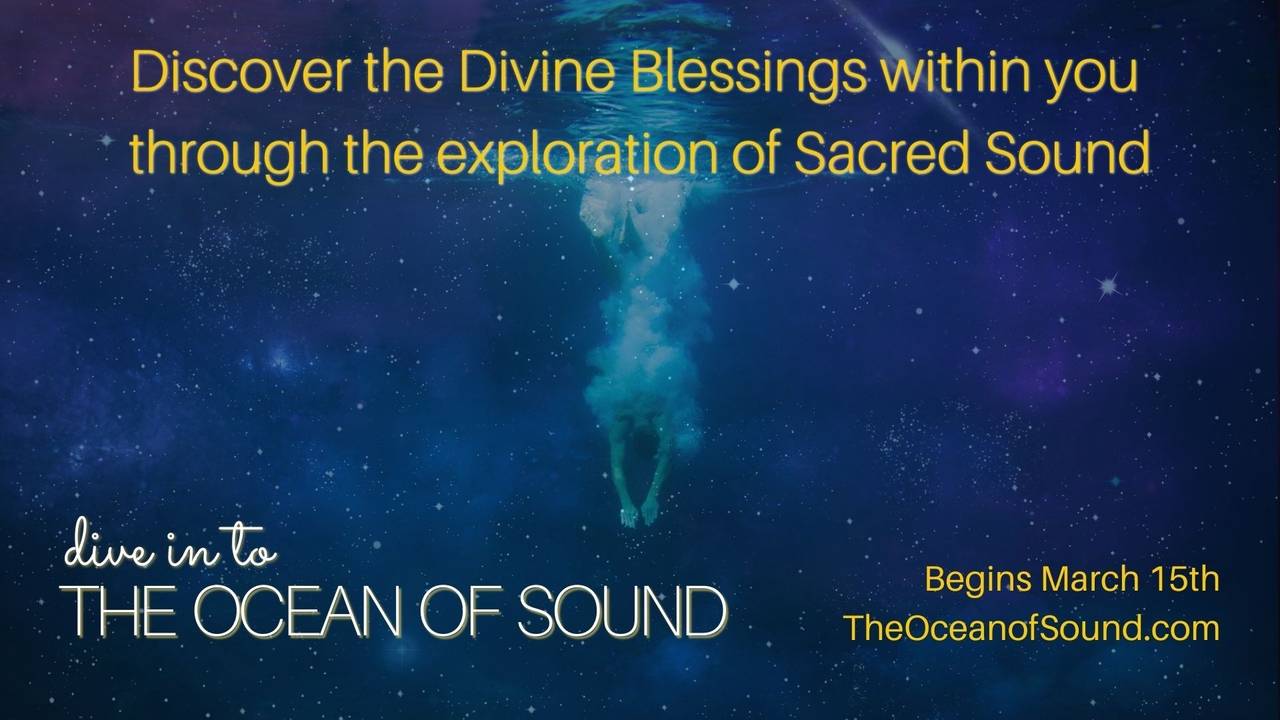 Discover the Divine Blessings within you through the exploration of Sacred Sound

dive in to
THE OCEAN OF SOUND

Begins March 15th
TheOceanofSound.com